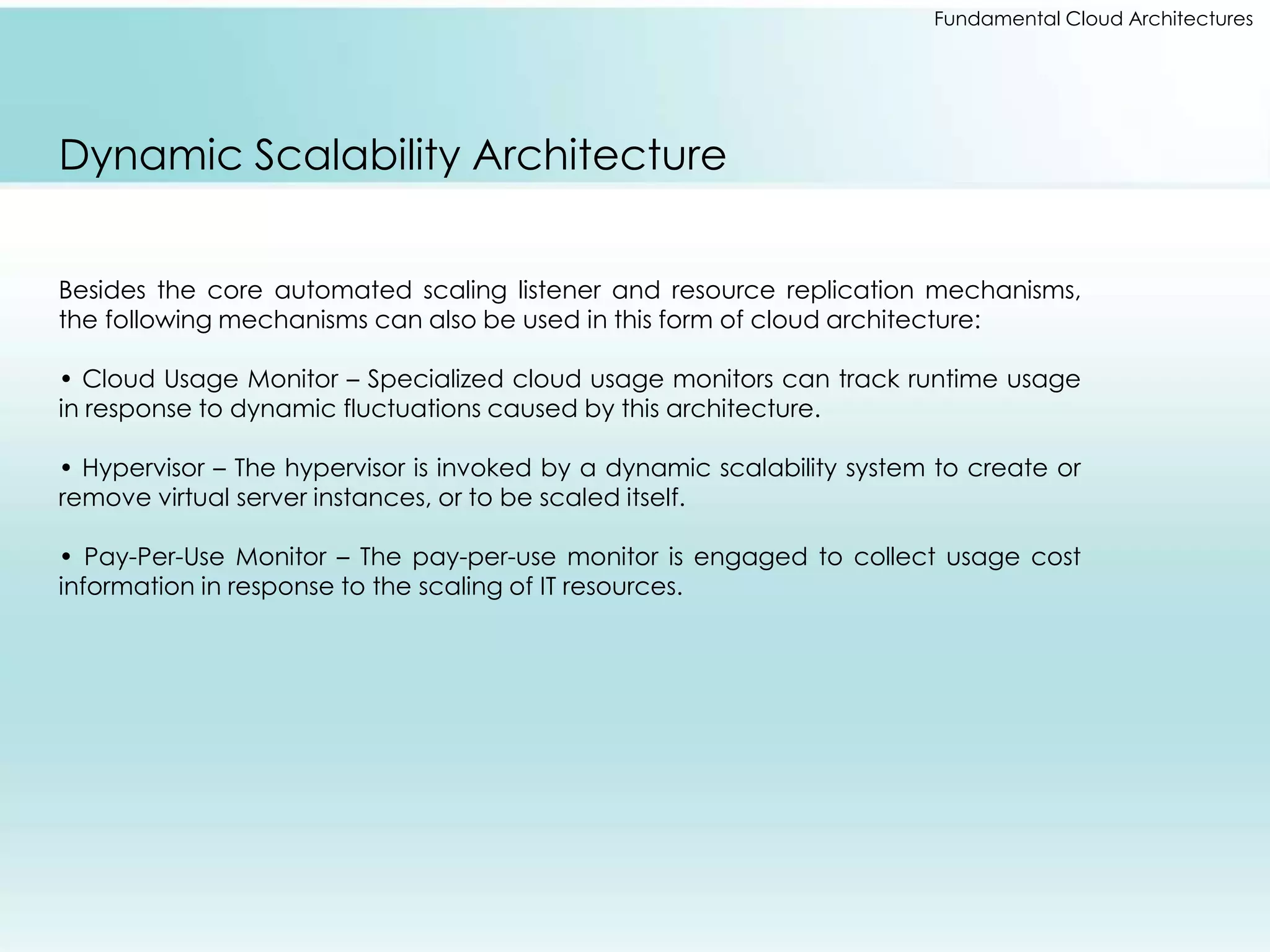 Fundamental Cloud Architectures

Dynamic Scalability Architecture

Besides the core automated scaling listener and resource replication mechanisms, the following mechanisms can also be used in this form of cloud architecture:

• Cloud Usage Monitor – Specialized cloud usage monitors can track runtime usage in response to dynamic fluctuations caused by this architecture.

• Hypervisor – The hypervisor is invoked by a dynamic scalability system to create or remove virtual server instances, or to be scaled itself.

• Pay-Per-Use Monitor – The pay-per-use monitor is engaged to collect usage cost information in response to the scaling of IT resources.